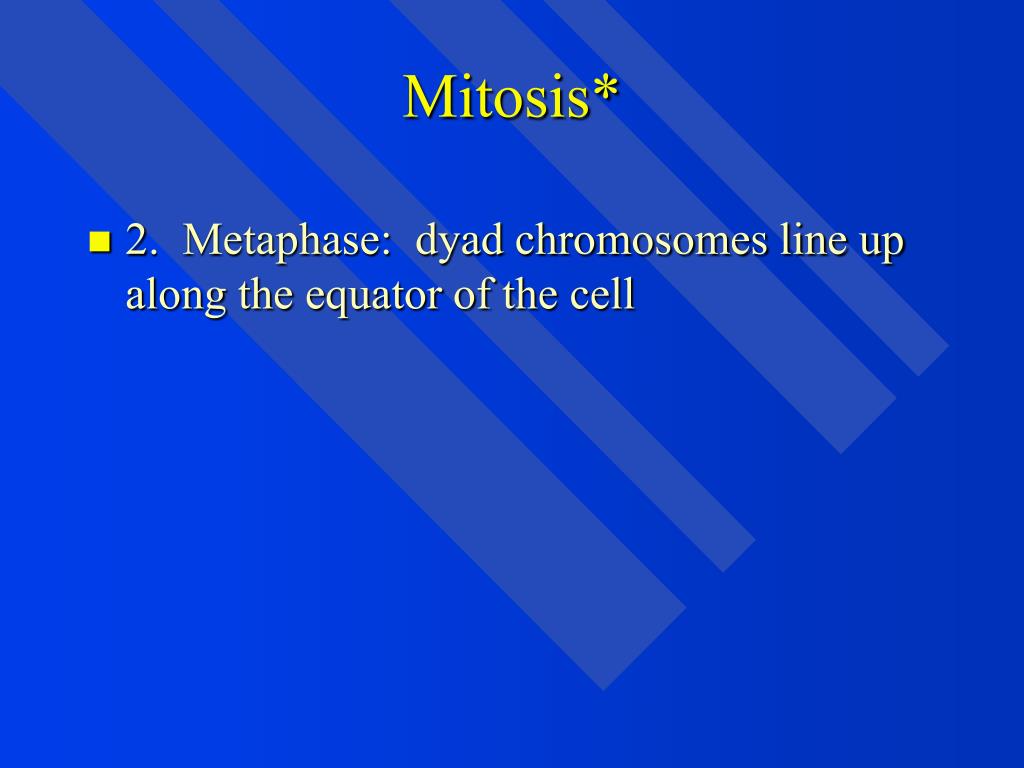 Mitosis*

2. Metaphase: dyad chromosomes line up along the equator of the cell